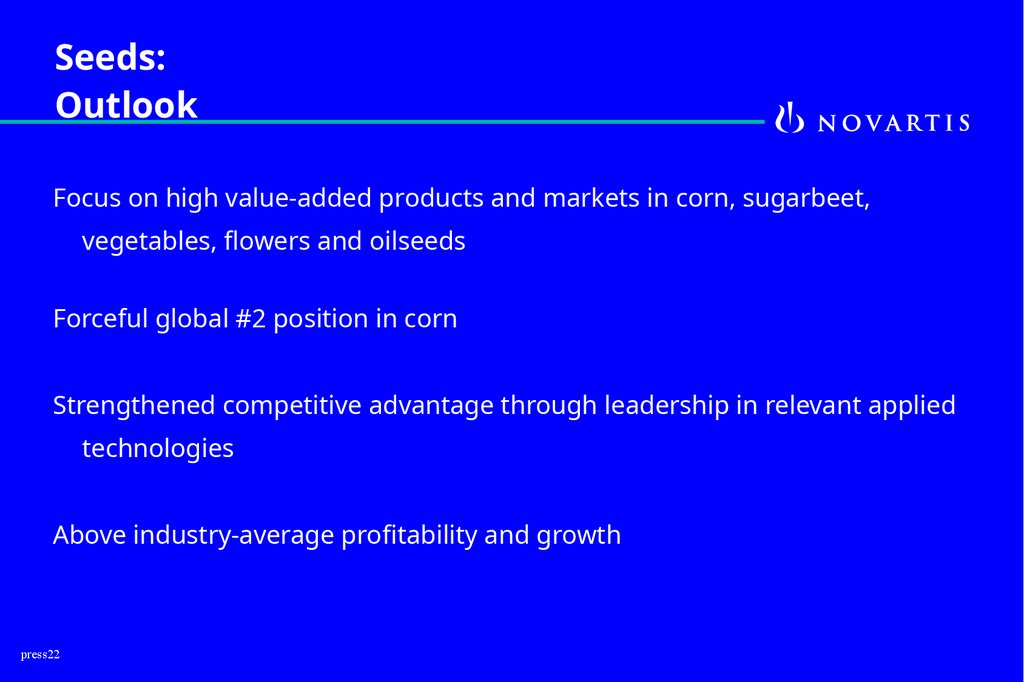 Seeds:
Outlook

NOVARTIS

Focus on high value-added products and markets in corn, sugarbeet, vegetables, flowers and oilseeds

Forceful global #2 position in corn

Strengthened competitive advantage through leadership in relevant applied technologies

Above industry-average profitability and growth

press22